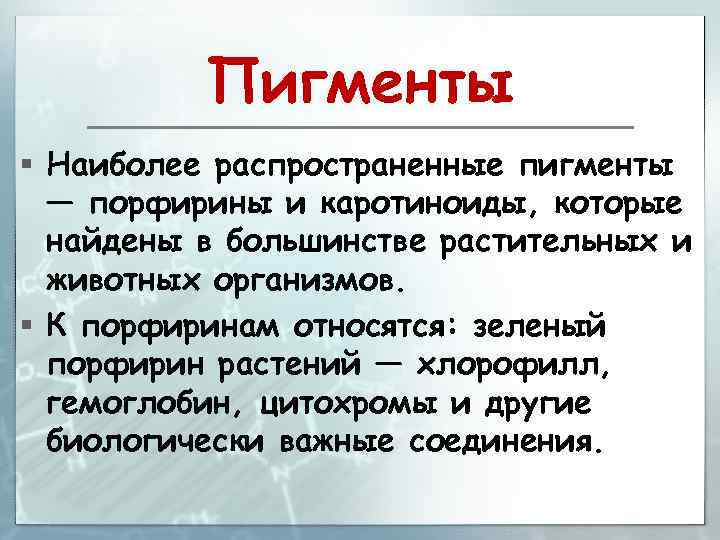 Пигменты

▪ Наиболее распространенные пигменты — порфирины и каротиноиды, которые найдены в большинстве растительных и животных организмов.

▪ К порфиринам относятся: зеленый порфирин растений — хлорофилл, гемоглобин, цитохромы и другие биологически важные соединения.